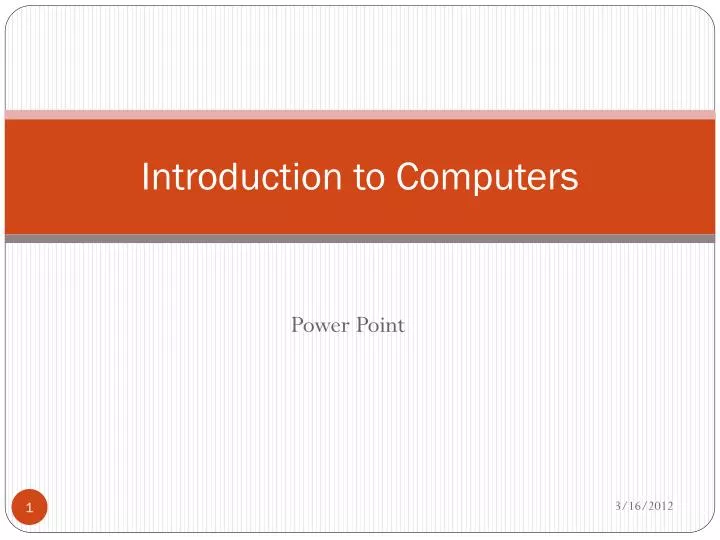 Introduction to Computers

Power Point

1

3/16/2012